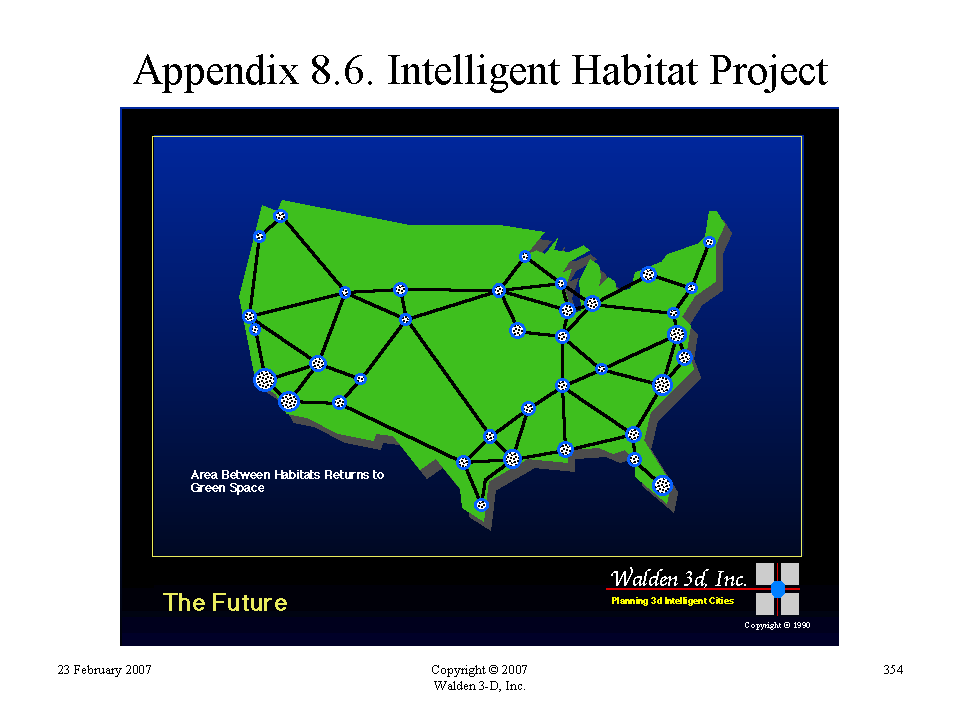 Appendix 8.6. Intelligent Habitat Project

Area Between Habitats Returns to Green Space

The Future

Walden 3d, Inc.
Planning 3d Intelligent Cities
Copyright © 1990

23 February 2007

Copyright © 2007
Walden 3-D, Inc.

354